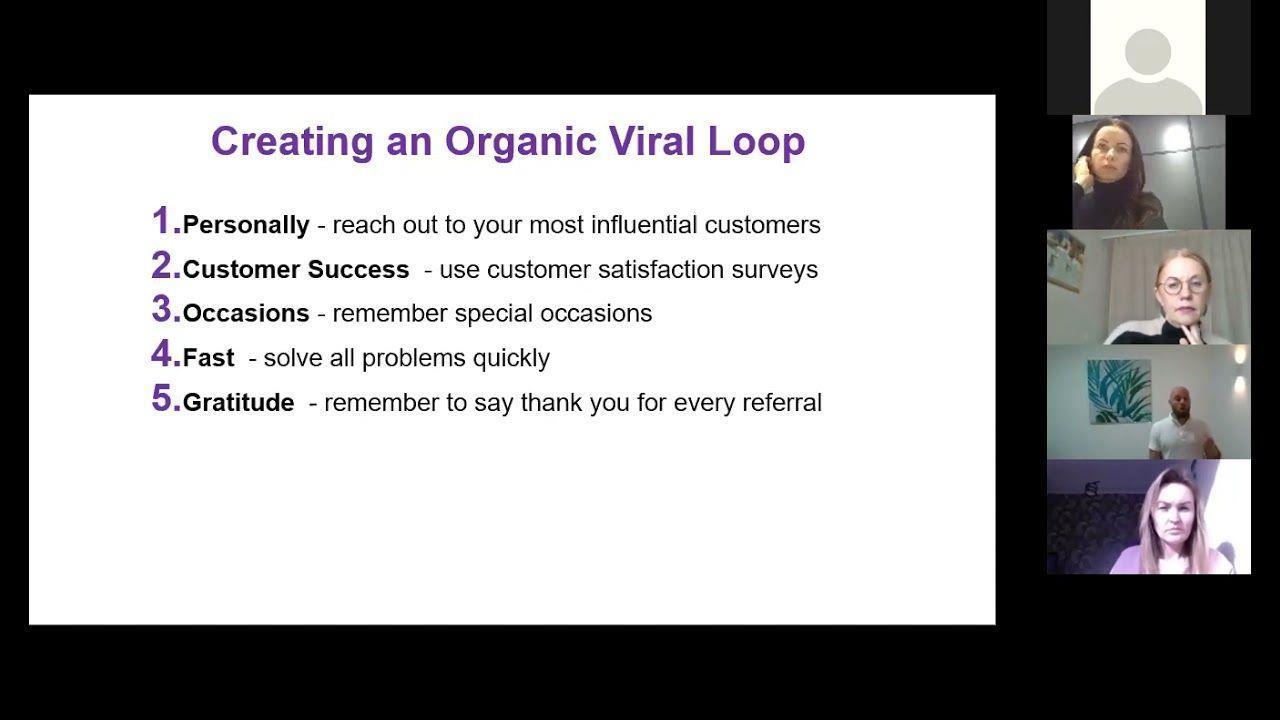 Creating an Organic Viral Loop

1. Personally - reach out to your most influential customers
2. Customer Success - use customer satisfaction surveys
3. Occasions - remember special occasions
4. Fast - solve all problems quickly
5. Gratitude - remember to say thank you for every referral